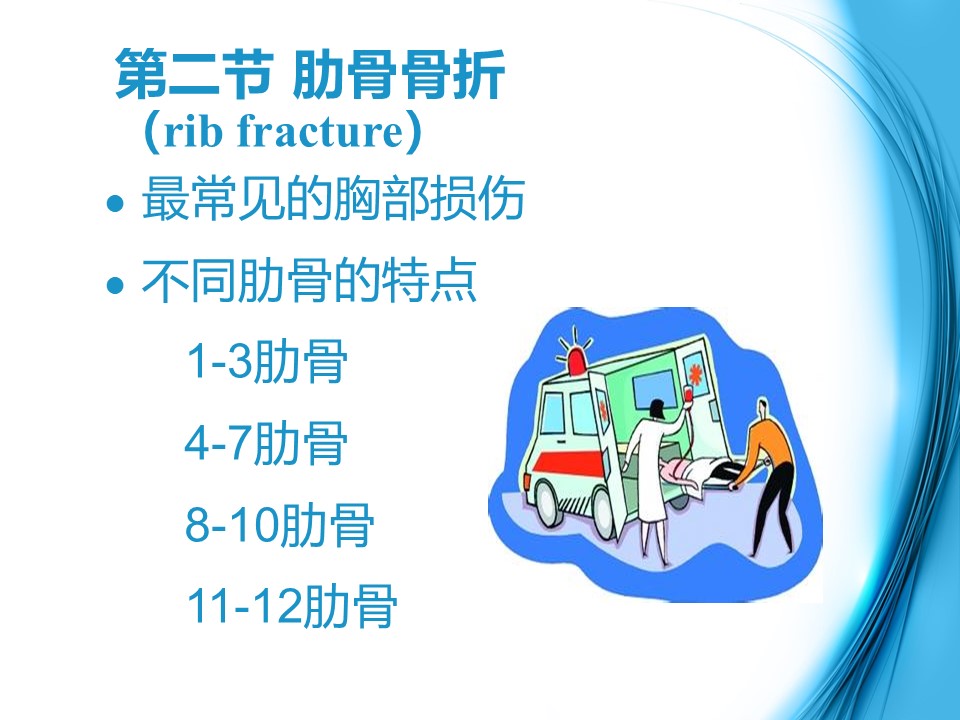 第二节 肋骨骨折
（rib fracture）

• 最常见的胸部损伤

• 不同肋骨的特点

1-3肋骨

4-7肋骨

8-10肋骨

11-12肋骨